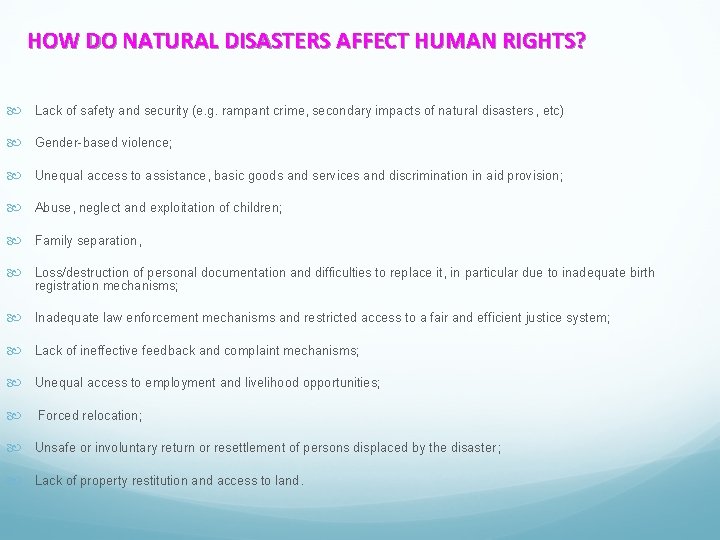 HOW DO NATURAL DISASTERS AFFECT HUMAN RIGHTS?

Lack of safety and security (e.g. rampant crime, secondary impacts of natural disasters, etc)

Gender-based violence;

Unequal access to assistance, basic goods and services and discrimination in aid provision;

Abuse, neglect and exploitation of children;

Family separation,

Loss/destruction of personal documentation and difficulties to replace it, in particular due to inadequate birth registration mechanisms;

Inadequate law enforcement mechanisms and restricted access to a fair and efficient justice system;

Lack of ineffective feedback and complaint mechanisms;

Unequal access to employment and livelihood opportunities;

Forced relocation;

Unsafe or involuntary return or resettlement of persons displaced by the disaster;

Lack of property restitution and access to land.